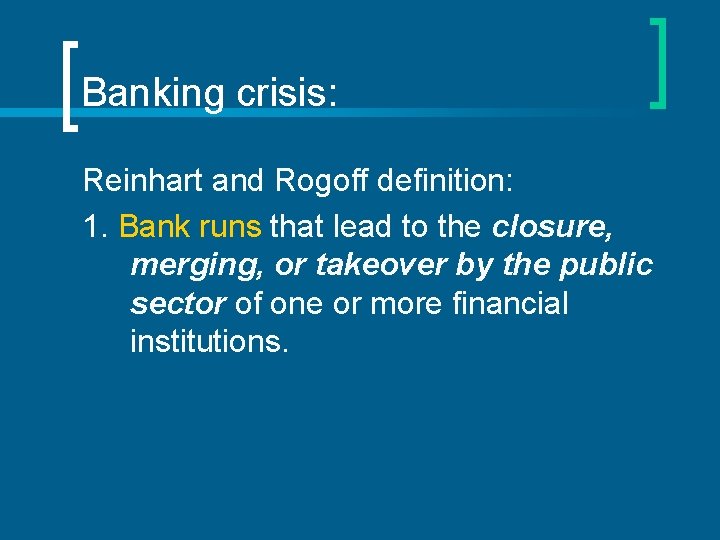 Banking crisis:

Reinhart and Rogoff definition:

1. Bank runs that lead to the closure, merging, or takeover by the public sector of one or more financial institutions.